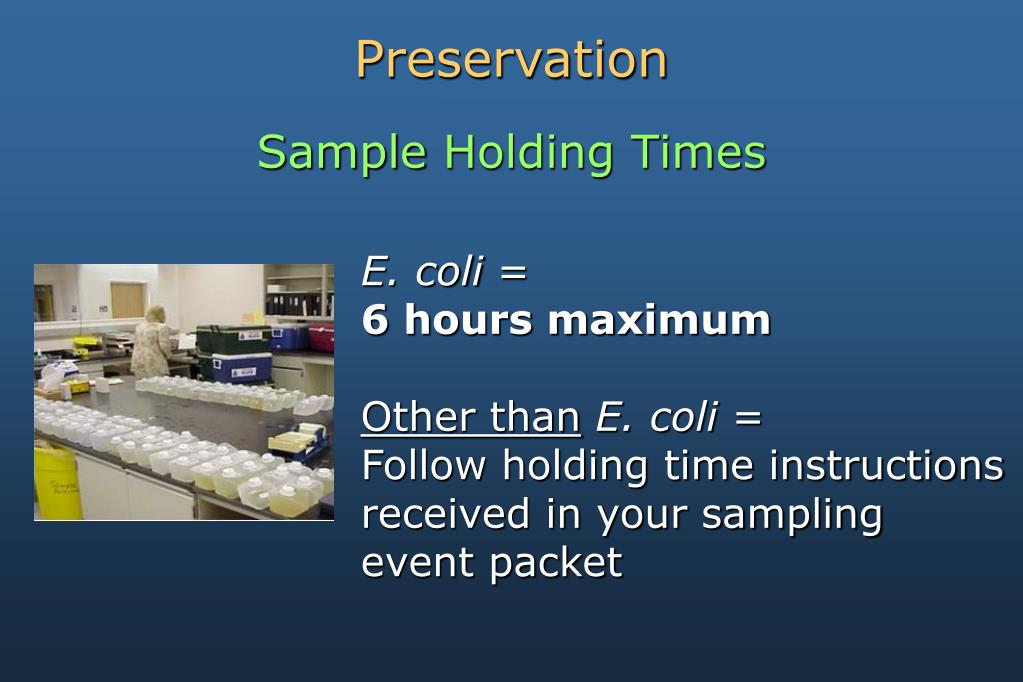 Preservation

Sample Holding Times

E. coli =
6 hours maximum

Other than E. coli =
Follow holding time instructions received in your sampling event packet